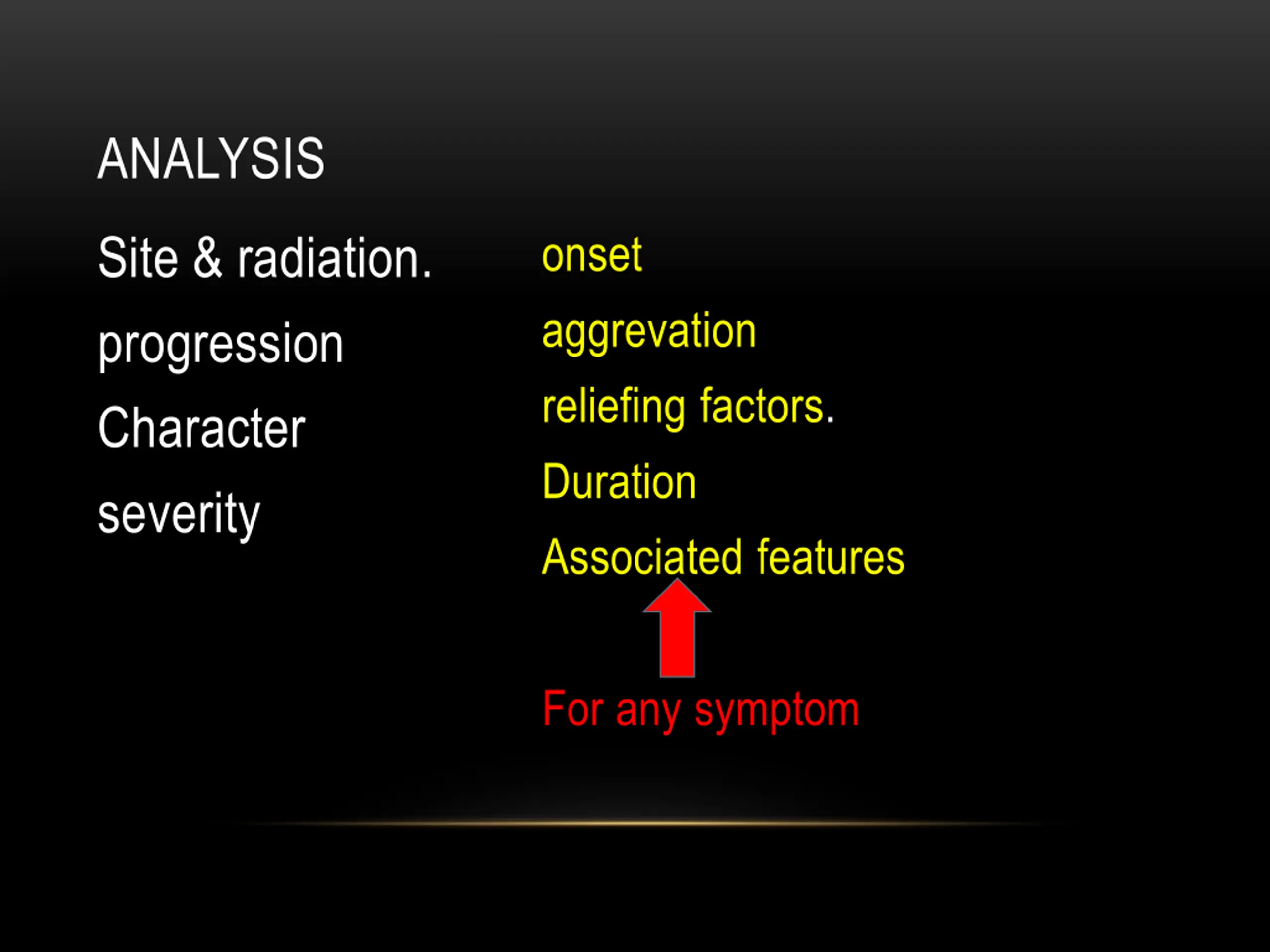 ANALYSIS

Site & radiation.

progression

Character

severity

onset

aggrevation

reliefing factors.

Duration

Associated features

For any symptom